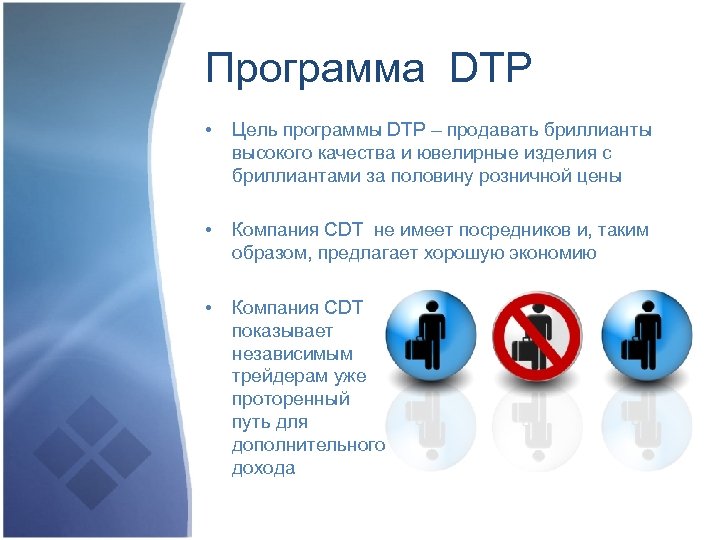 Программа DTP

• Цель программы DTP – продавать бриллианты высокого качества и ювелирные изделия с бриллиантами за половину розничной цены

• Компания CDT не имеет посредников и, таким образом, предлагает хорошую экономию

• Компания CDT показывает независимым трейдерам уже проторенный путь для дополнительного дохода